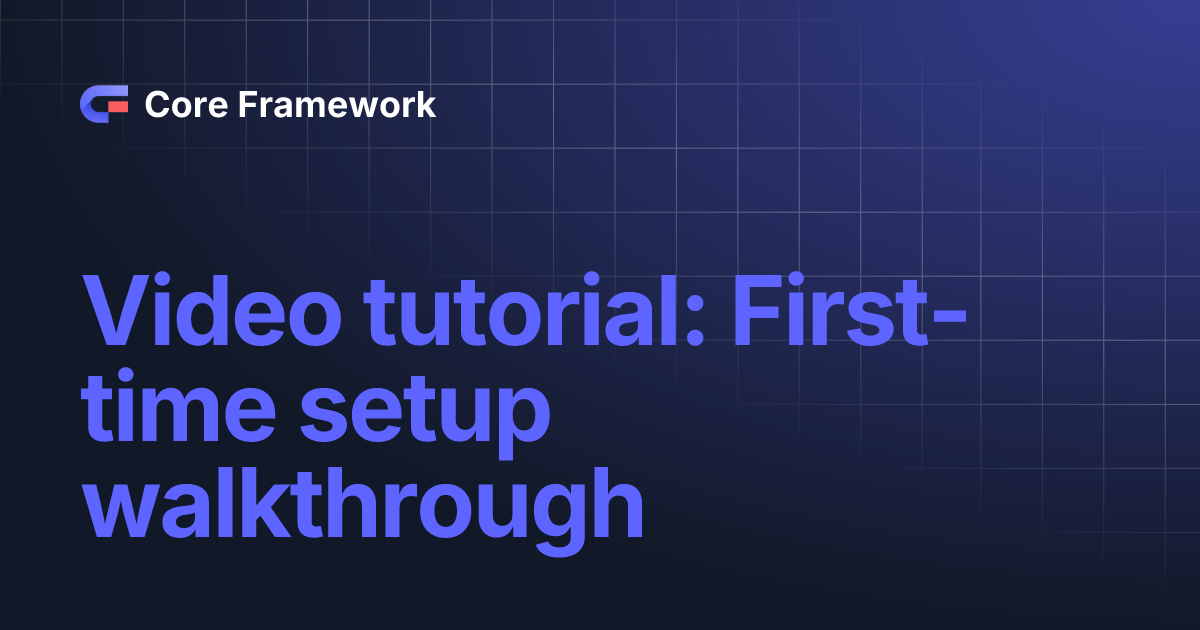 Core Framework

Video tutorial: First-time setup walkthrough